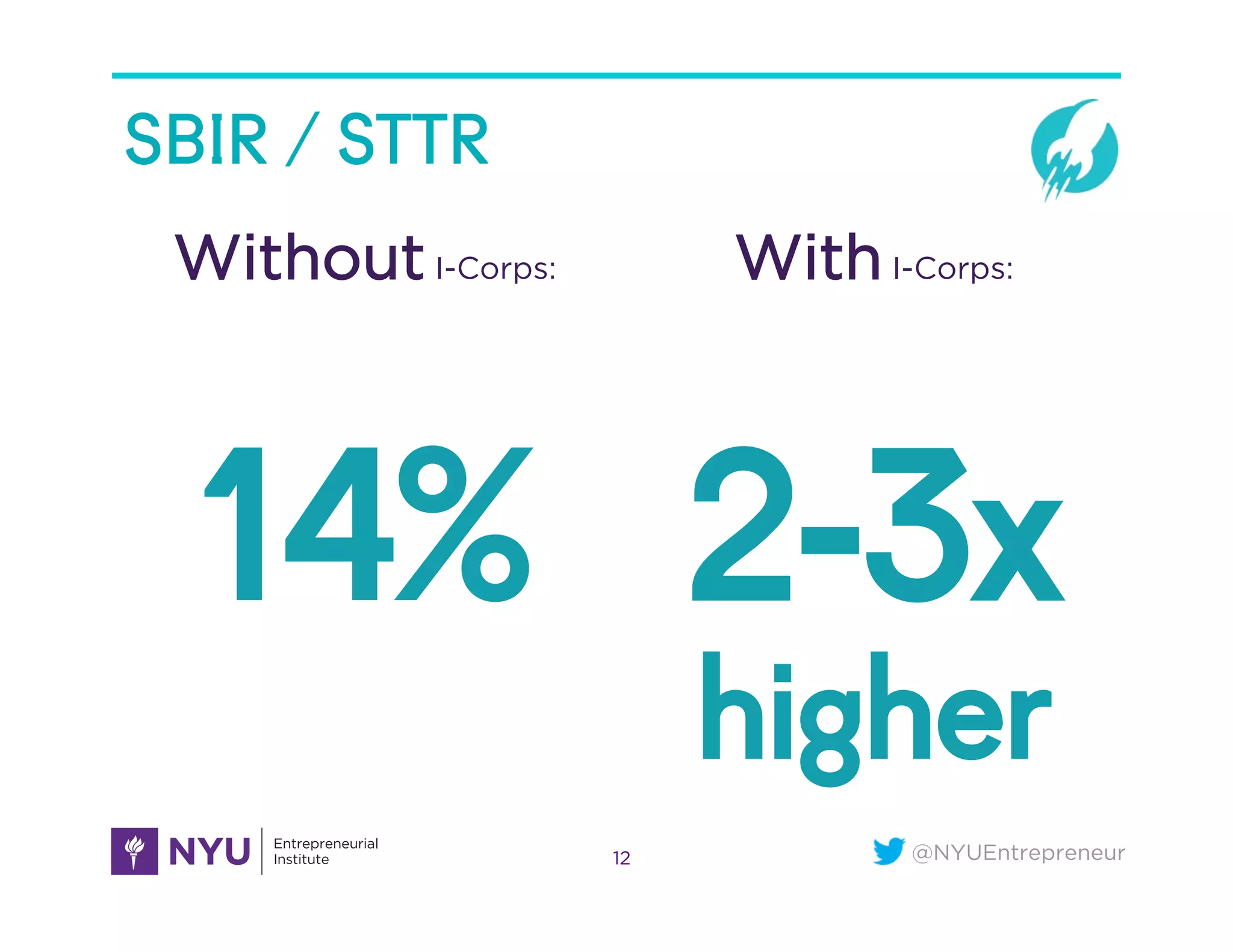 SBIR / STTR

Without I-Corps:

14%

With I-Corps:

2-3x higher

NYU Entrepreneurial Institute

12

@NYUEntrepreneur